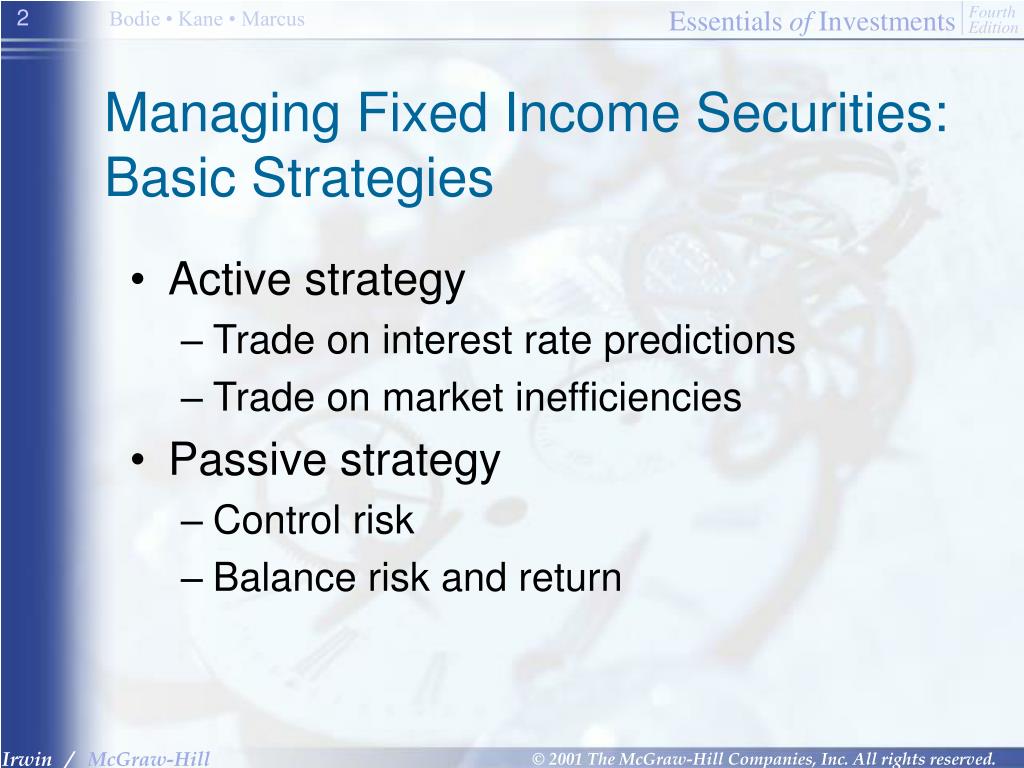 2

Bodie • Kane • Marcus

Essentials of Investments Fourth Edition

Managing Fixed Income Securities: Basic Strategies

• Active strategy
– Trade on interest rate predictions
– Trade on market inefficiencies
• Passive strategy
– Control risk
– Balance risk and return

Irwin / McGraw-Hill

© 2001 The McGraw-Hill Companies, Inc. All rights reserved.